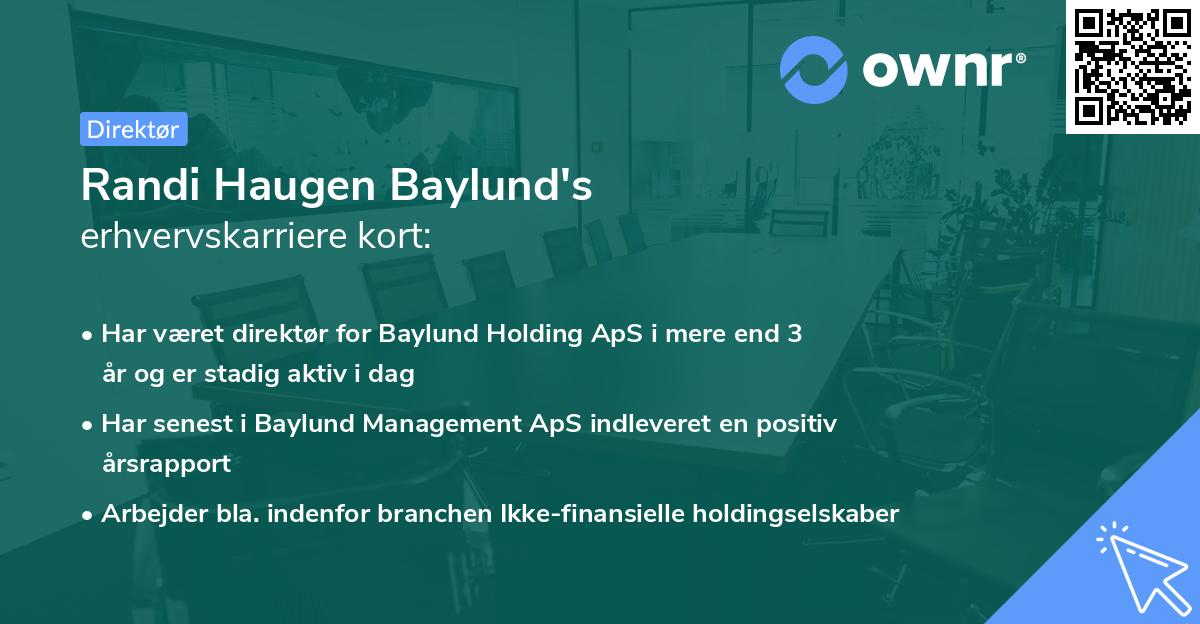 ownr®

Direktør

Randi Haugen Baylund's
erhvervskarriere kort:

• Har været direktør for Baylund Holding ApS i mere end 3 år og er stadig aktiv i dag

• Har senest i Baylund Management ApS indleveret en positiv årsrapport

• Arbejder bla. indenfor branchen Ikke-finansielle holdingselskaber